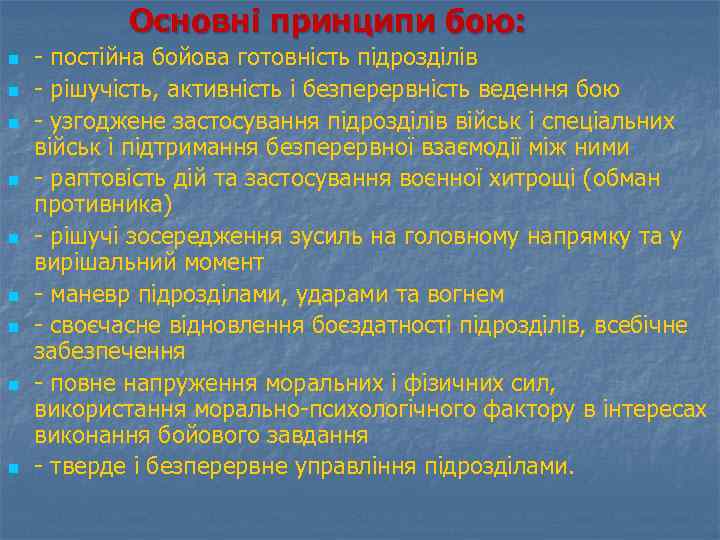 Основні принципи бою:

- постійна бойова готовність підрозділів
- рішучість, активність і безперервність ведення бою
- узгоджене застосування підрозділів військ і спеціальних військ і підтримання безперервної взаємодії між ними
- раптовість дій та застосування воєнної хитрощі (обман противника)
- рішучі зосередження зусиль на головному напрямку та у вирішальний момент
- маневр підрозділами, ударами та вогнем
- своєчасне відновлення боєздатності підрозділів, всебічне забезпечення
- повне напруження моральних і фізичних сил, використання морально-психологічного фактору в інтересах виконання бойового завдання
- тверде і безперервне управління підрозділами.